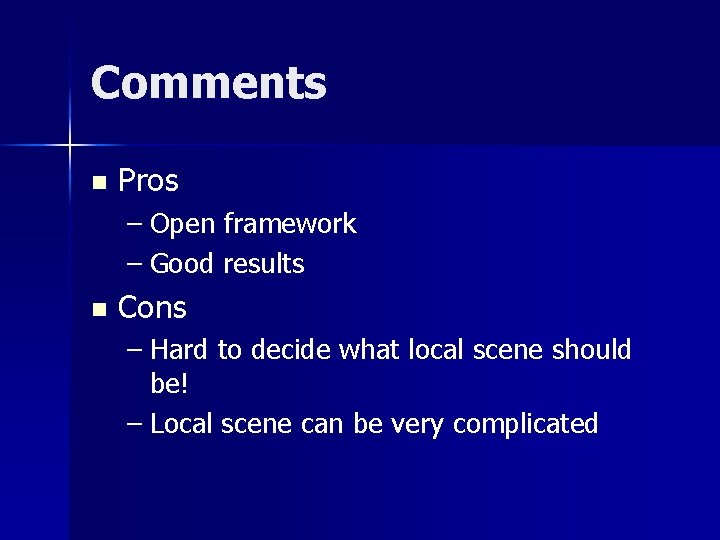 Comments

■ Pros
– Open framework
– Good results
■ Cons
– Hard to decide what local scene should be!
– Local scene can be very complicated